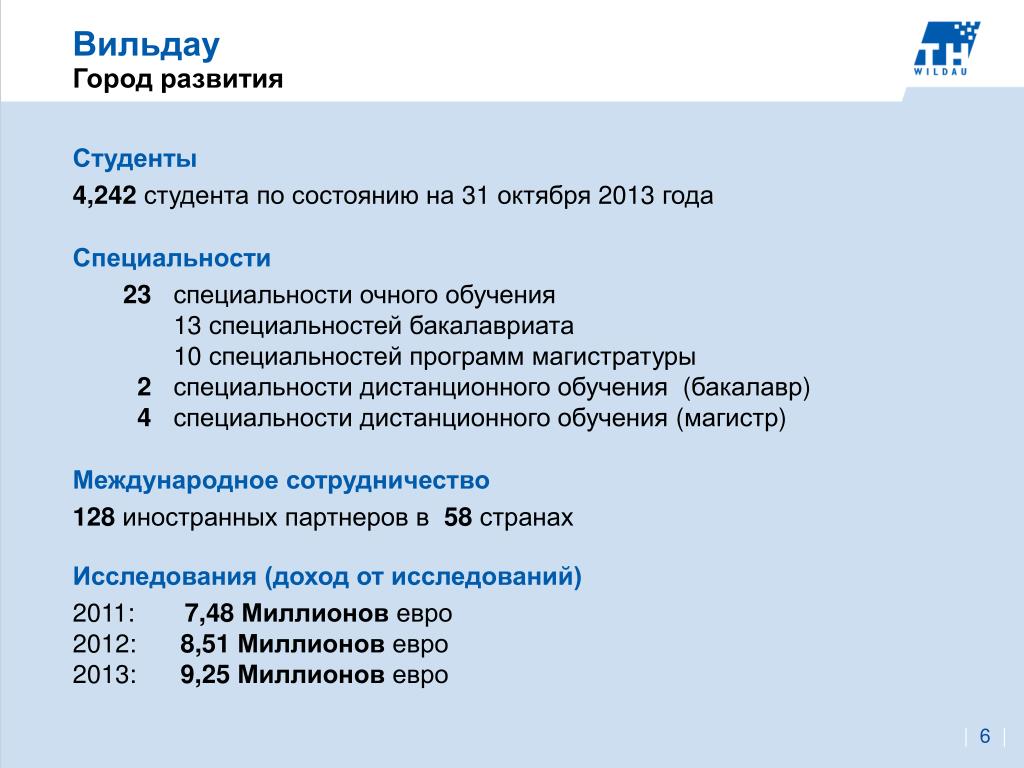 Вильдау
Город развития

TH
WILDAU

Студенты
4,242 студента по состоянию на 31 октября 2013 года

Специальности
23 специальности очного обучения
13 специальностей бакалавриата
10 специальностей программ магистратуры
2 специальности дистанционного обучения (бакалавр)
4 специальности дистанционного обучения (магистр)

Международное сотрудничество
128 иностранных партнеров в 58 странах

Исследования (доход от исследований)
2011: 7,48 Миллионов евро
2012: 8,51 Миллионов евро
2013: 9,25 Миллионов евро

6